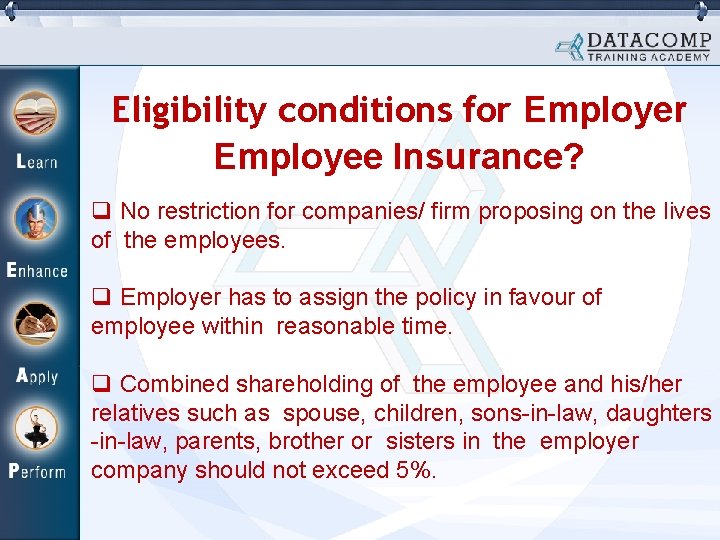 DATACOMP
TRAINING ACADEMY

Learn

Enhance

Apply

Perform

Eligibility conditions for Employer Employee Insurance?

❑ No restriction for companies/ firm proposing on the lives of the employees.

❑ Employer has to assign the policy in favour of employee within reasonable time.

❑ Combined shareholding of the employee and his/her relatives such as spouse, children, sons-in-law, daughters -in-law, parents, brother or sisters in the employer company should not exceed 5%.